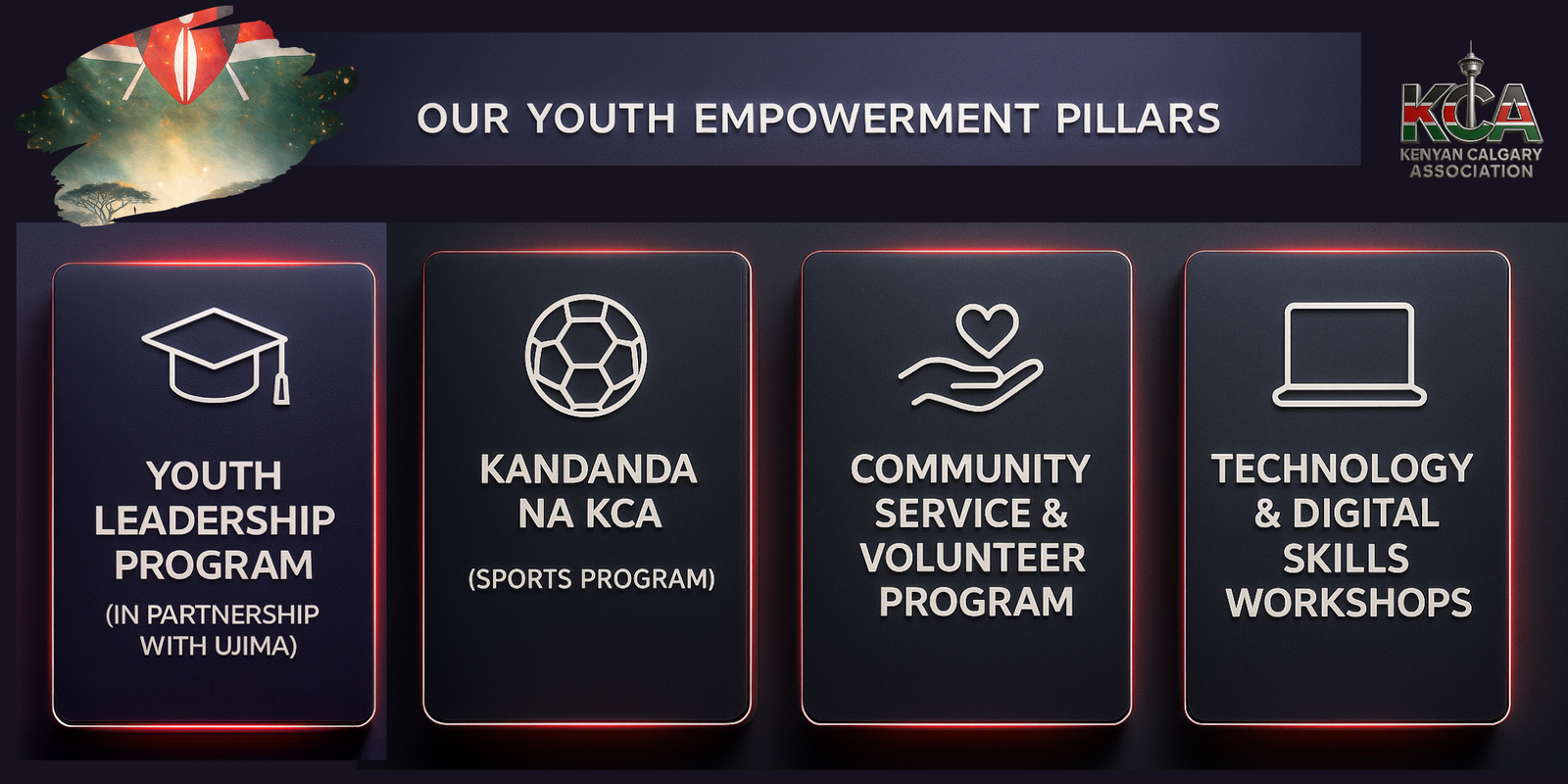 OUR YOUTH EMPOWERMENT PILLARS

KCA
KENYAN CALGARY ASSOCIATION

YOUTH LEADERSHIP PROGRAM
(IN PARTNERSHIP WITH UJIMA)

KANDANDA NA KCA
(SPORTS PROGRAM)

COMMUNITY SERVICE & VOLUNTEER PROGRAM

TECHNOLOGY & DIGITAL SKILLS WORKSHOPS